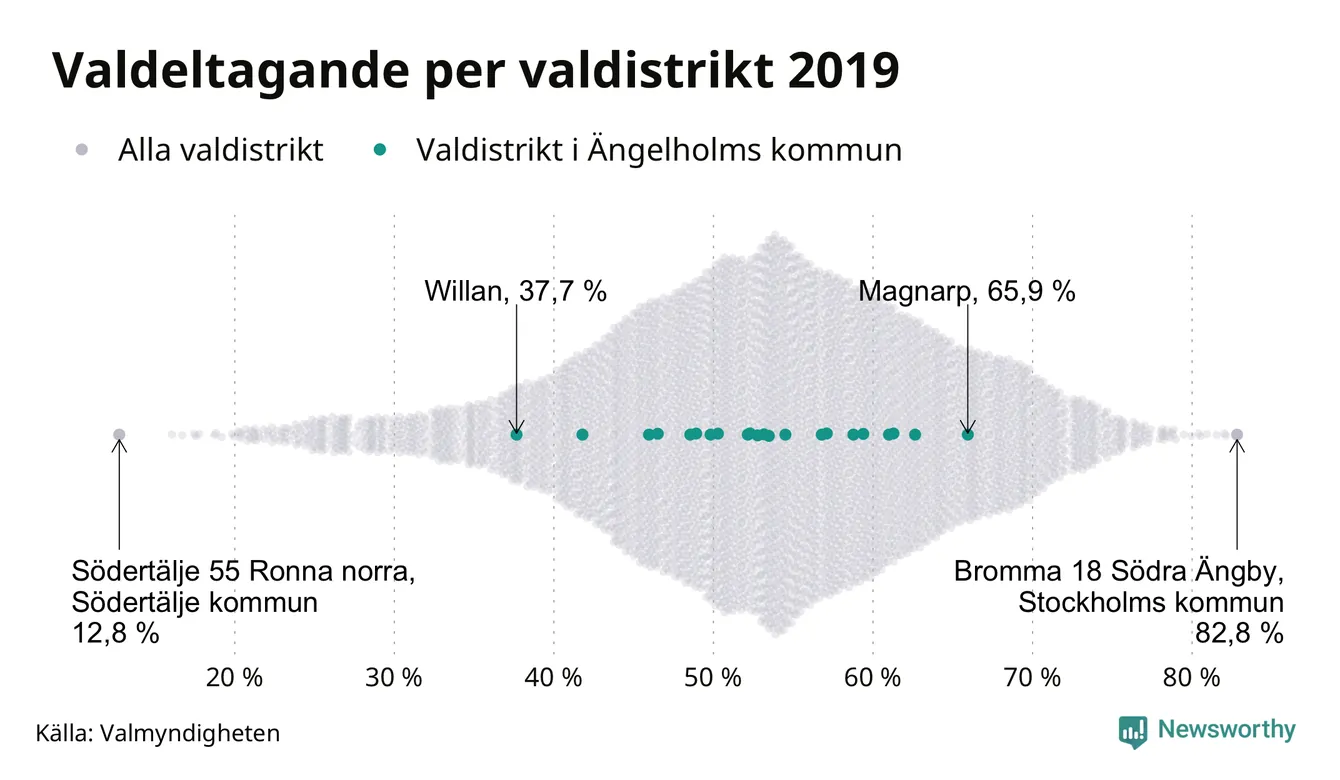 Valdeltagande per valdistrikt 2019

Alla valdistrikt

Valdistrikt i Ängelholms kommun

Willan, 37,7 %

Magnarp, 65,9 %

Södertälje 55 Ronna norra, Södertälje kommun 12,8 %

Bromma 18 Södra Ängby, Stockholms kommun 82,8 %

20 %
30 %
40 %
50 %
60 %
70 %
80 %

Källa: Valmyndigheten

Newsworthy